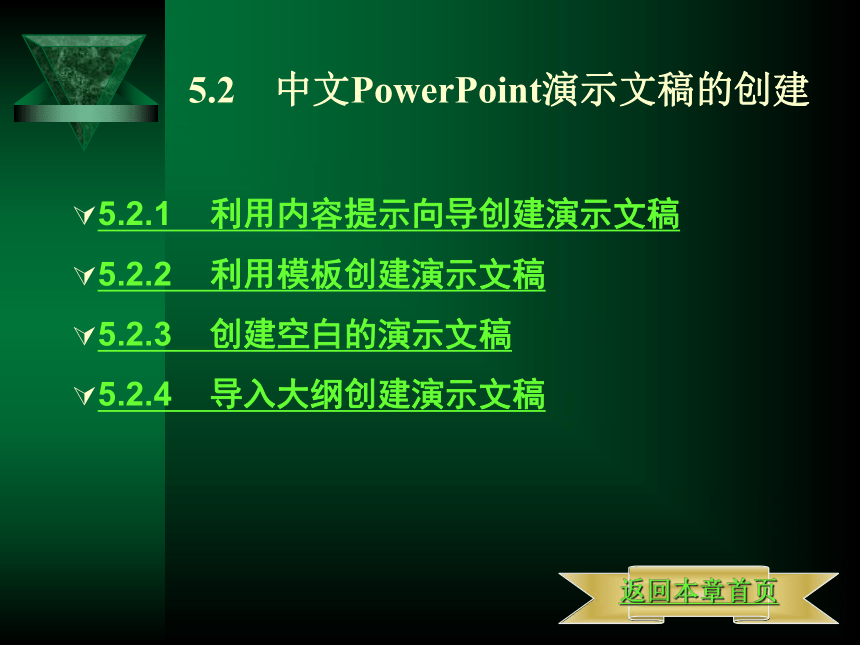 5.2 中文PowerPoint演示文稿的创建

5.2.1 利用内容提示向导创建演示文稿

5.2.2 利用模板创建演示文稿

5.2.3 创建空白的演示文稿

5.2.4 导入大纲创建演示文稿

返回本章首页